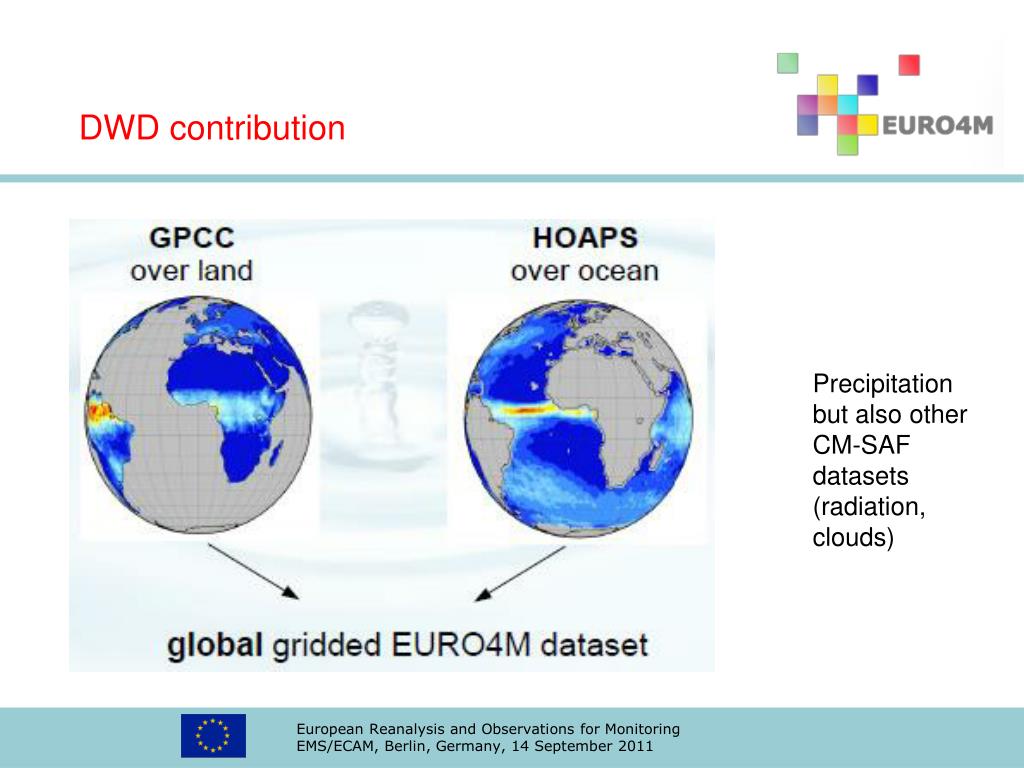 DWD contribution

EURO4M

GPCC
over land

HOAPS
over ocean

global gridded EURO4M dataset

Precipitation but also other CM-SAF datasets (radiation, clouds)

European Reanalysis and Observations for Monitoring
EMS/ECAM, Berlin, Germany, 14 September 2011